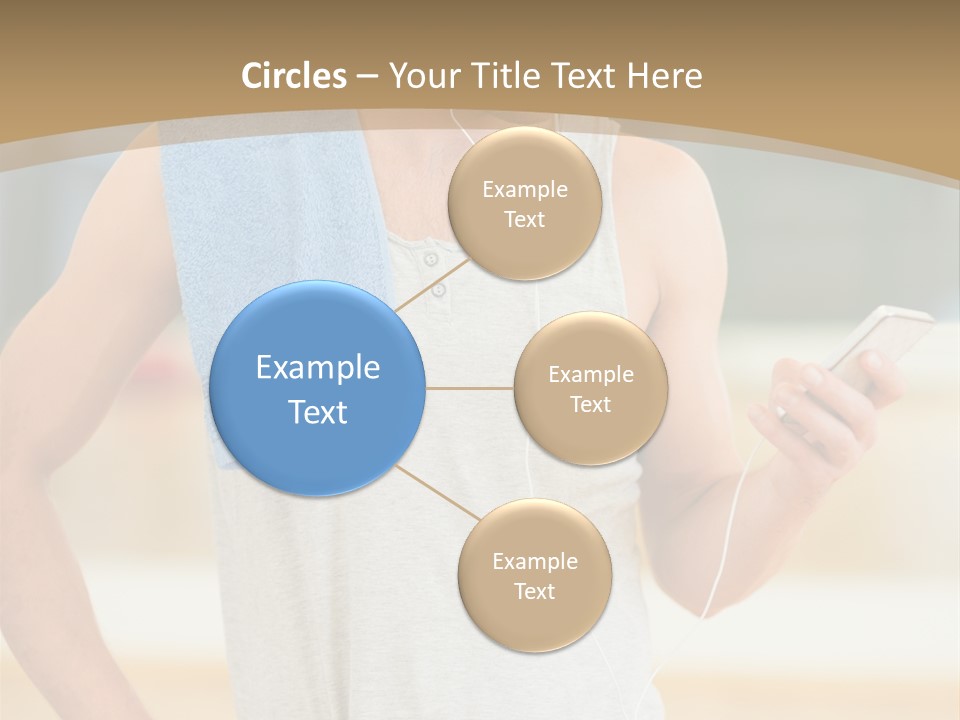 Circles – Your Title Text Here

Example Text

Example Text

Example Text

Example Text